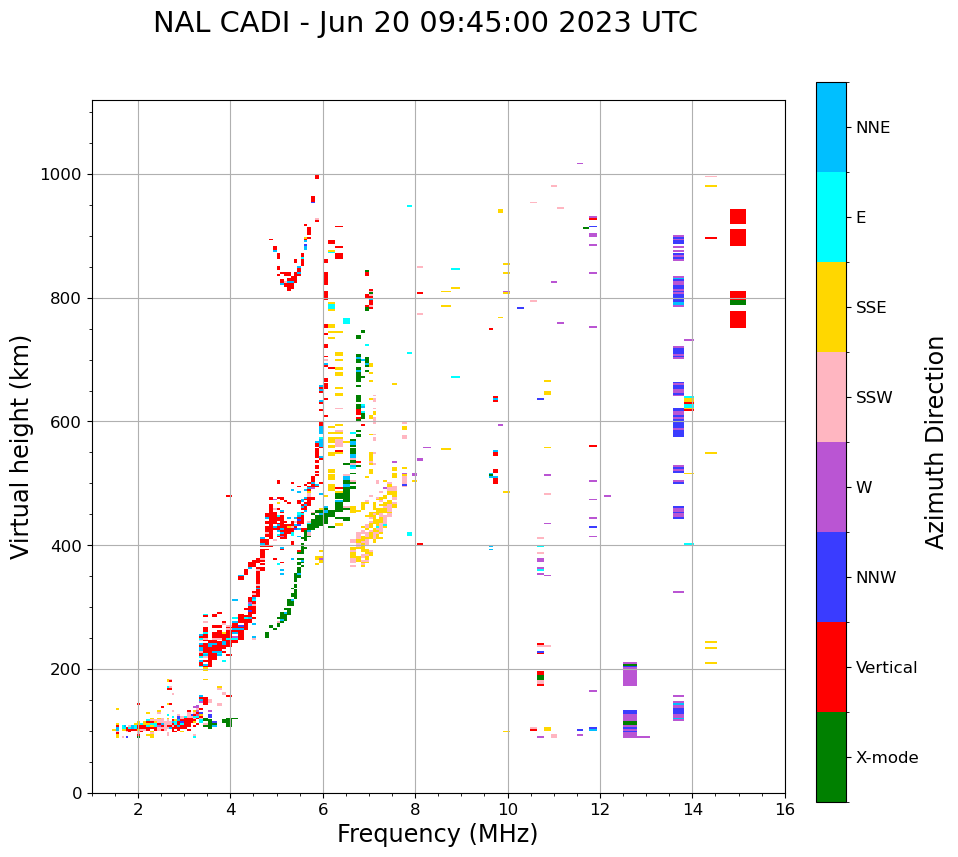 NAL CADI - Jun 20 09:45:00 2023 UTC

Virtual height (km)

1000
800
600
400
200
0

2
4
6
8
10
12
14
16

Frequency (MHz)

NNE
E
SSE
SSW
W
NNW
Vertical
X-mode

Azimuth Direction